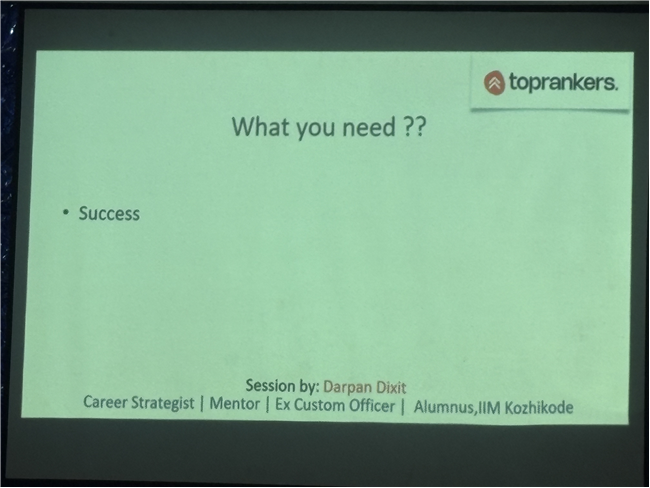 toprankers.

What you need ??

• Success

Session by: Darpan Dixit
Career Strategist | Mentor | Ex Custom Officer | Alumnus,IIM Kozhikode